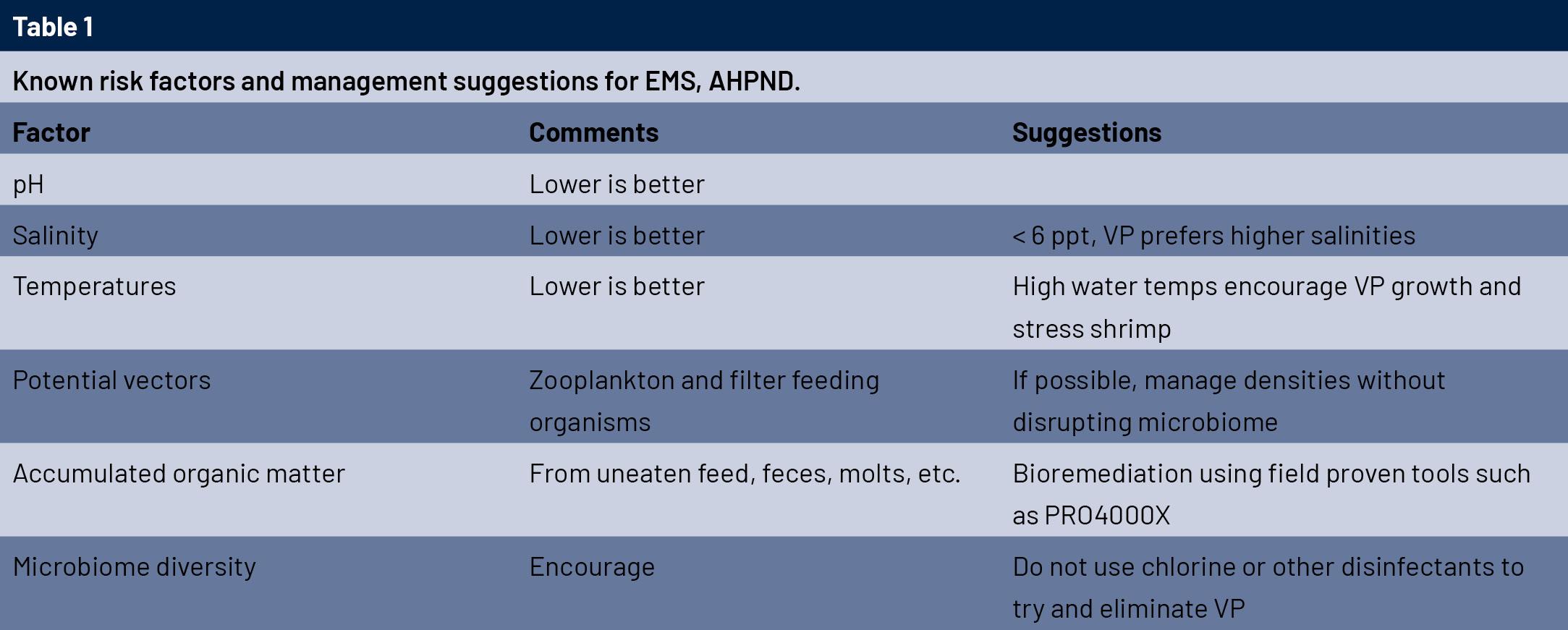 Table 1

Known risk factors and management suggestions for EMS, AHPND.

| Factor | Comments | Suggestions |
|---|---|---|
| pH | Lower is better | |
| Salinity | Lower is better | < 6 ppt, VP prefers higher salinities |
| Temperatures | Lower is better | High water temps encourage VP growth and stress shrimp |
| Potential vectors | Zooplankton and filter feeding organisms | If possible, manage densities without disrupting microbiome |
| Accumulated organic matter | From uneaten feed, feces, molts, etc. | Bioremediation using field proven tools such as PRO4000X |
| Microbiome diversity | Encourage | Do not use chlorine or other disinfectants to try and eliminate VP |